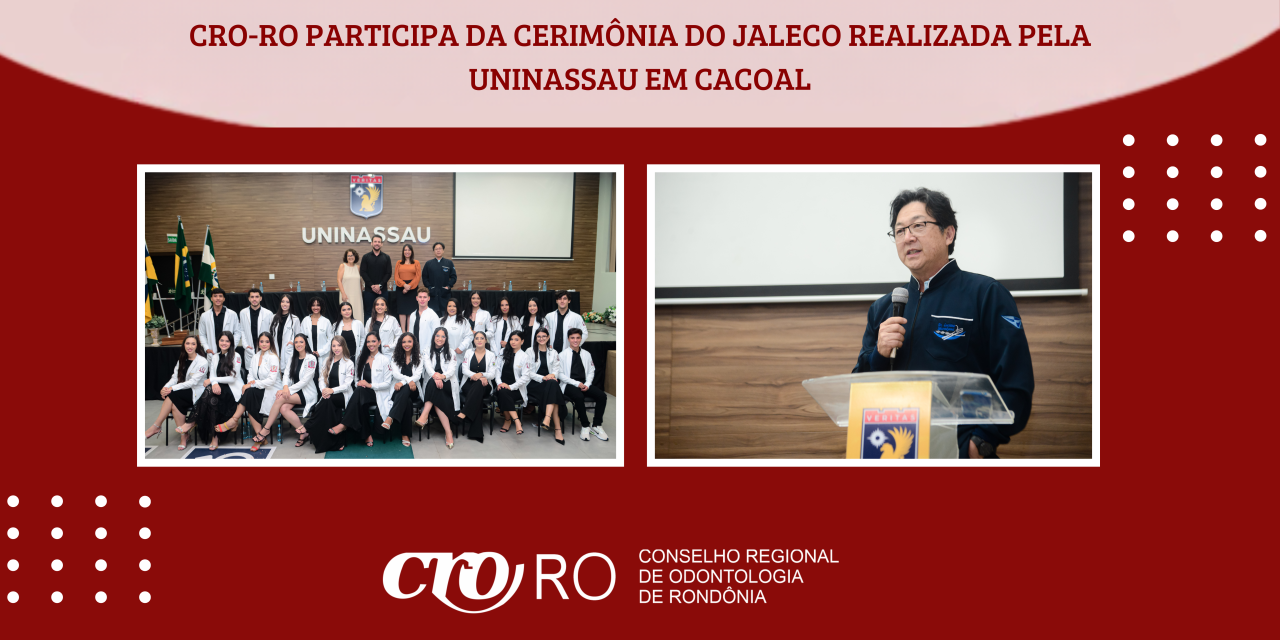 CRO-RO PARTICIPA DA CERIMÔNIA DO JALECO REALIZADA PELA UNINASSAU EM CACOAL

VERITAS
UNINASSAU

VERITAS

CRO RO
CONSELHO REGIONAL DE ODONTOLOGIA DE RONDÔNIA